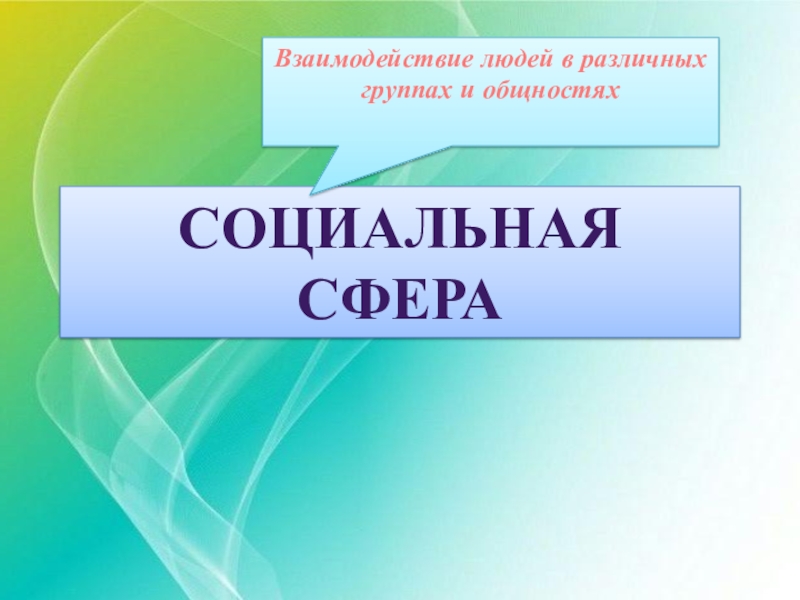 Взаимодействие людей в различных группах и общностях

СОЦИАЛЬНАЯ СФЕРА